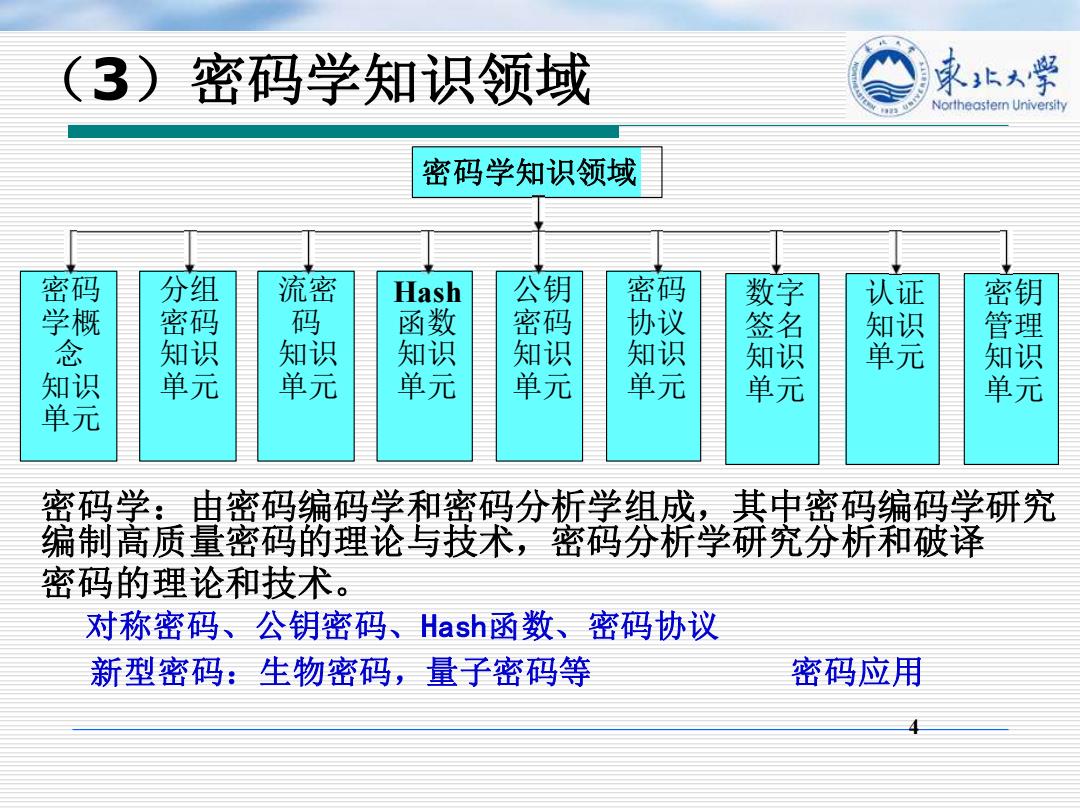 （3）密码学知识领域

東北大學
Northeastern University

密码学知识领域

密码学概念知识单元

分组密码知识单元

流密码知识单元

Hash函数知识单元

公钥密码知识单元

密码协议知识单元

数字签名知识单元

认证知识单元

密钥管理知识单元

密码学：由密码编码学和密码分析学组成，其中密码编码学研究编制高质量密码的理论与技术，密码分析学研究分析和破译密码的理论和技术。

对称密码、公钥密码、Hash函数、密码协议

新型密码：生物密码，量子密码等 密码应用

4